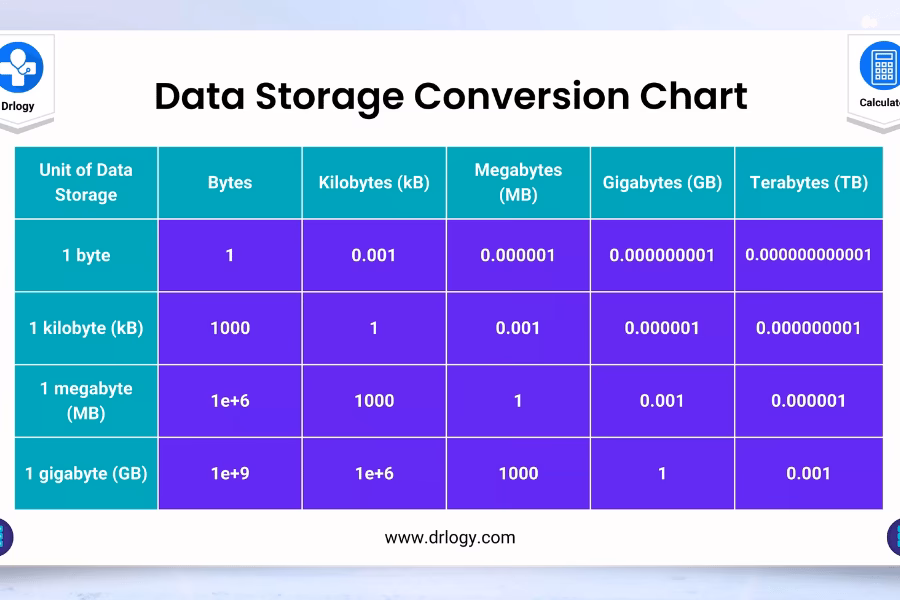 Drlogy

Calculat

Data Storage Conversion Chart

| Unit of Data Storage | Bytes | Kilobytes (kB) | Megabytes (MB) | Gigabytes (GB) | Terabytes (TB) |
|---|---|---|---|---|---|
| 1 byte | 1 | 0.001 | 0.000001 | 0.000000001 | 0.000000000001 |
| 1 kilobyte (kB) | 1000 | 1 | 0.001 | 0.000001 | 0.000000001 |
| 1 megabyte (MB) | 1e+6 | 1000 | 1 | 0.001 | 0.000001 |
| 1 gigabyte (GB) | 1e+9 | 1e+6 | 1000 | 1 | 0.001 |

www.drlogy.com